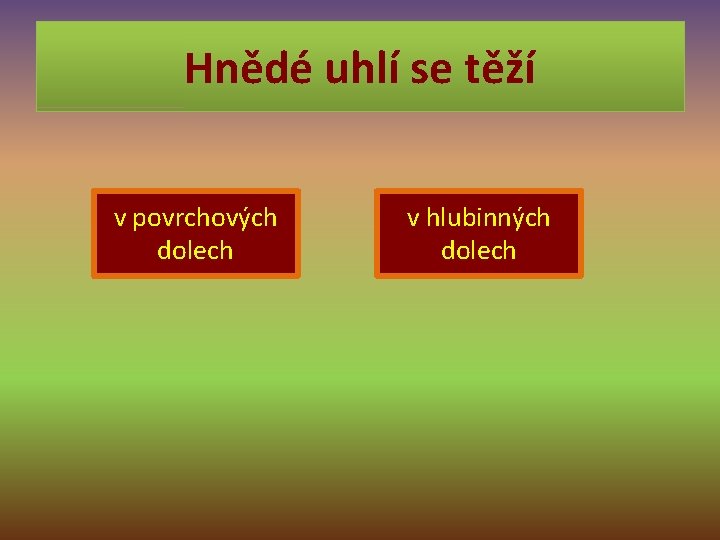 Hnědé uhlí se těží

v povrchových dolech

v hlubinných dolech